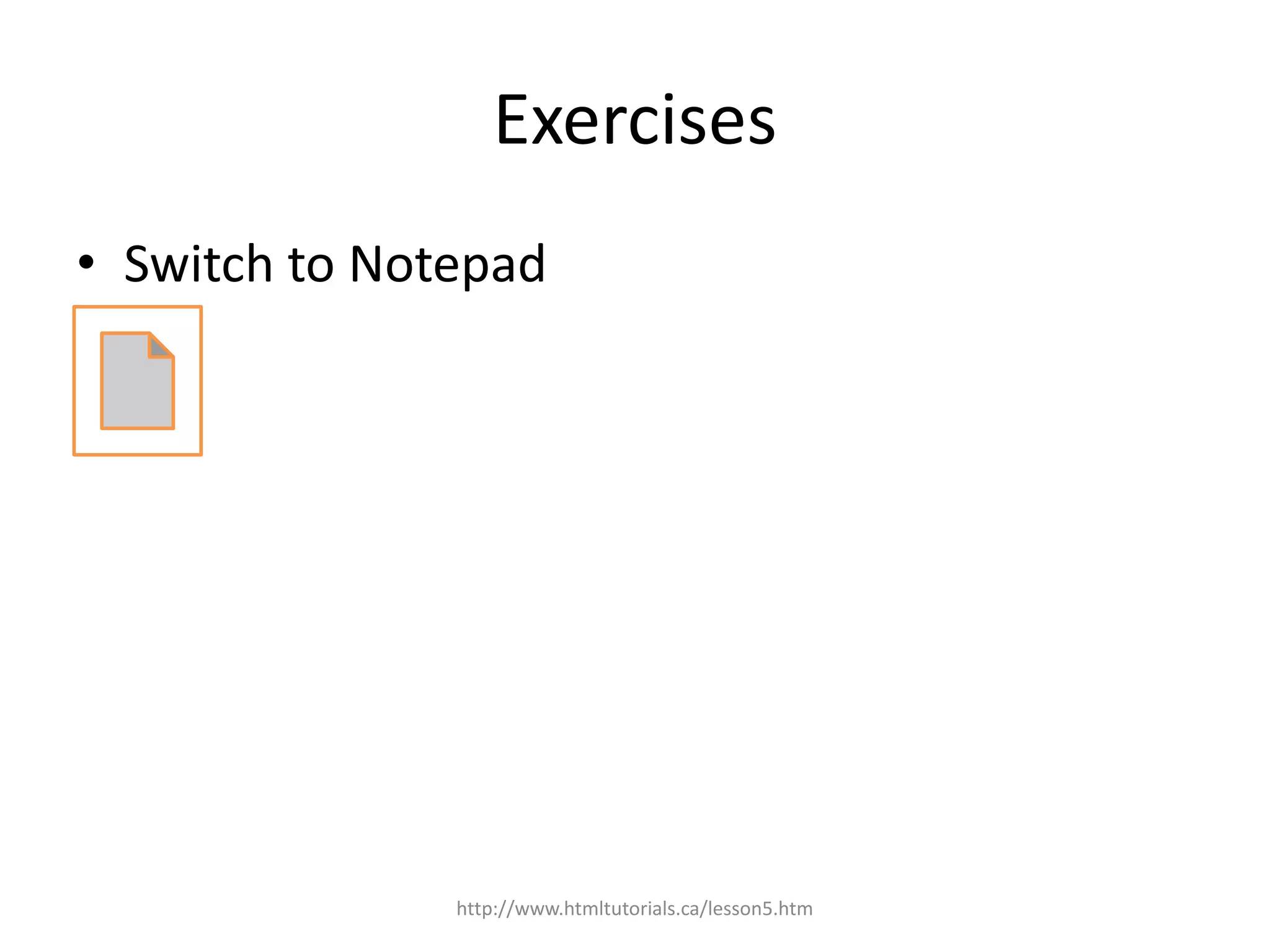 Exercises

• Switch to Notepad

http://www.htmltutorials.ca/lesson5.htm